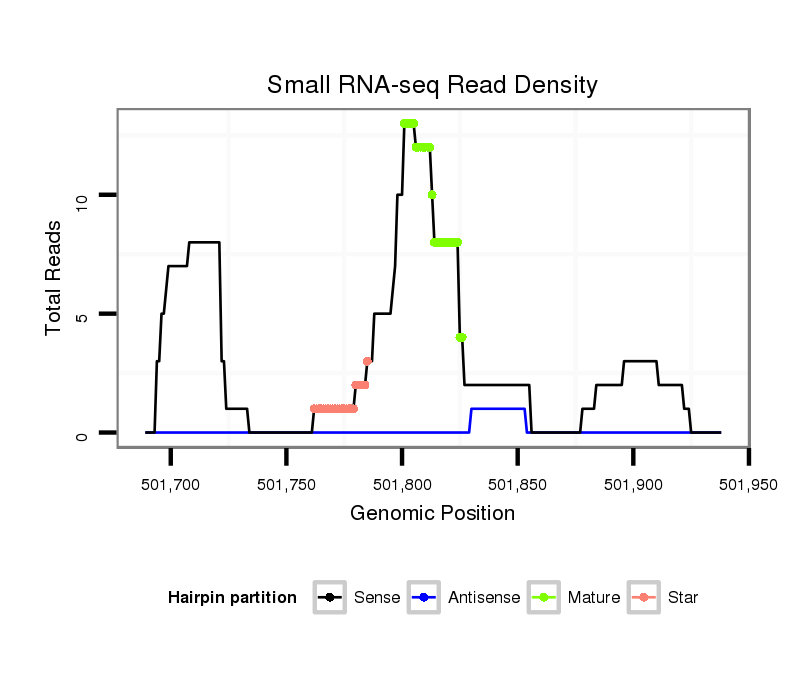 Small RNA-seq Read Density

Total Reads

10

5

0

501,700
501,750
501,800
501,850
501,900
501,950

Genomic Position

Hairpin partition
Sense
Antisense
Mature
Star